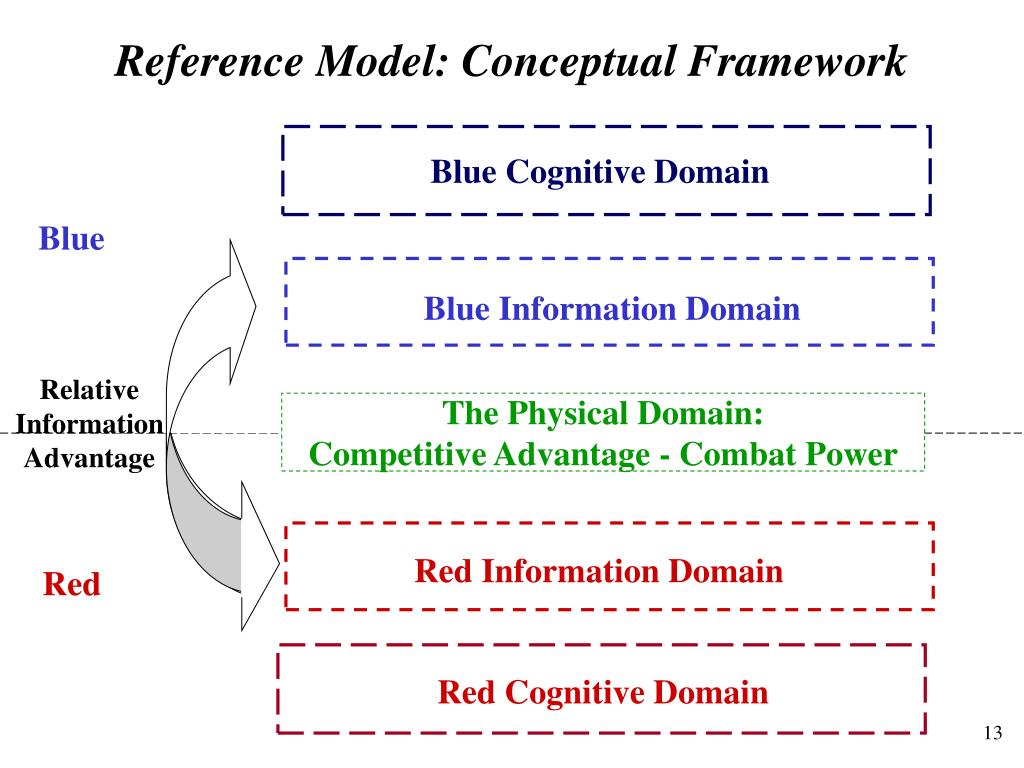 Reference Model: Conceptual Framework

Blue Cognitive Domain

Blue

Blue Information Domain

Relative Information Advantage

The Physical Domain:
Competitive Advantage - Combat Power

Red Information Domain

Red

Red Cognitive Domain

13